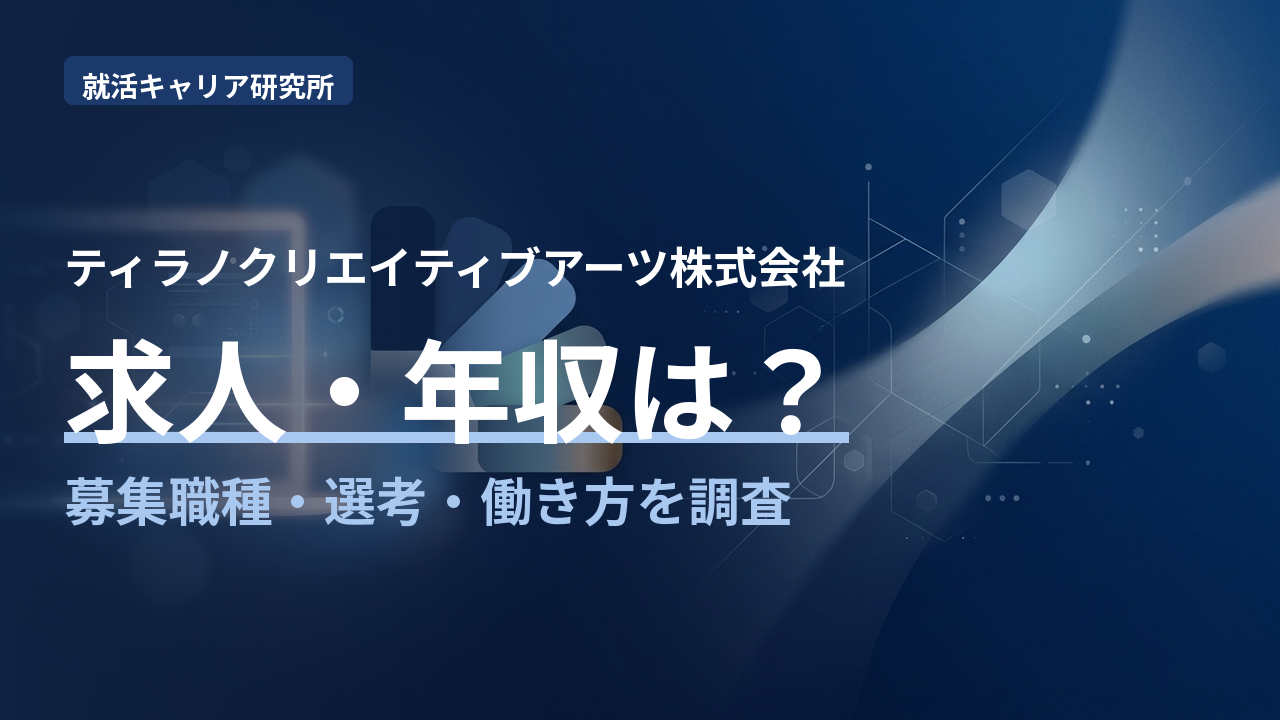 就活キャリア研究所

ティラノクリエイティブアーツ株式会社

求人・年収は？

募集職種・選考・働き方を調査